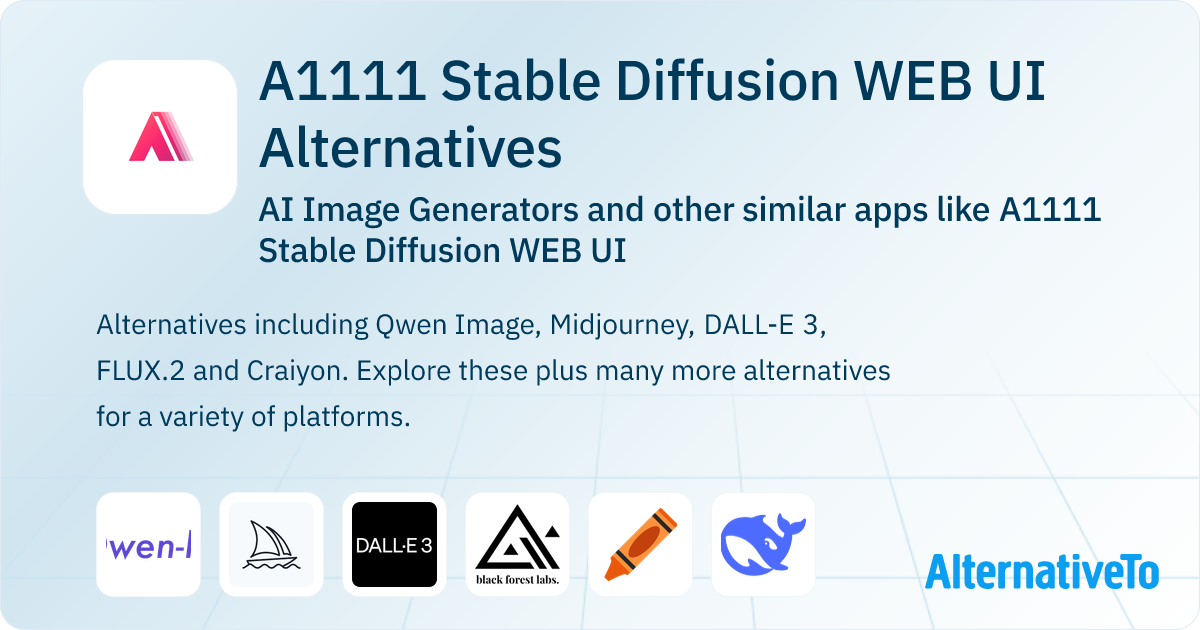 A1111 Stable Diffusion WEB UI Alternatives

AI Image Generators and other similar apps like A1111 Stable Diffusion WEB UI

Alternatives including Qwen Image, Midjourney, DALL-E 3, FLUX.2 and Craiyon. Explore these plus many more alternatives for a variety of platforms.

wen-I

DALL·E 3

black forest labs.

AlternativeTo